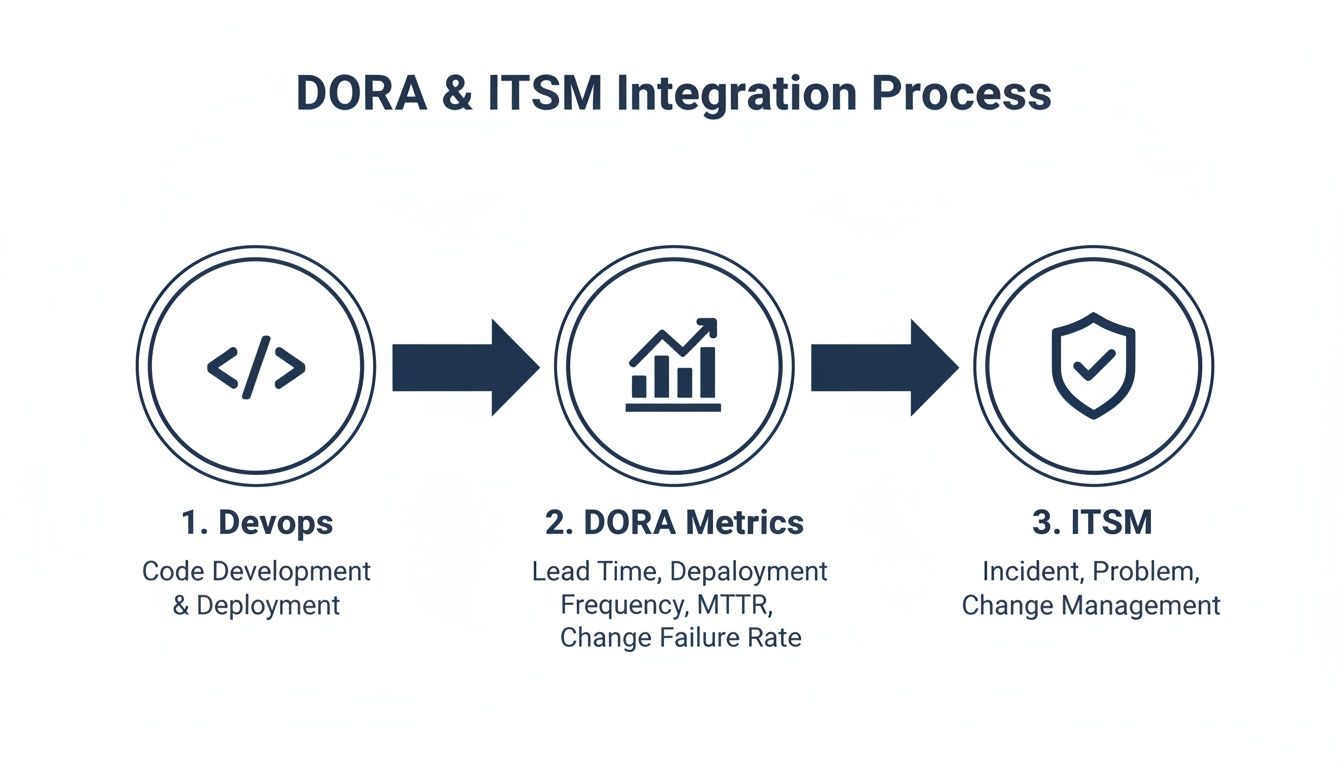 DORA & ITSM Integration Process

</>

1. Devops

Code Development & Deployment

2. DORA Metrics

Lead Time, Depaloyment Frequency, MTTR, Change Failure Rate

3. ITSM

Incident, Problem, Change Management